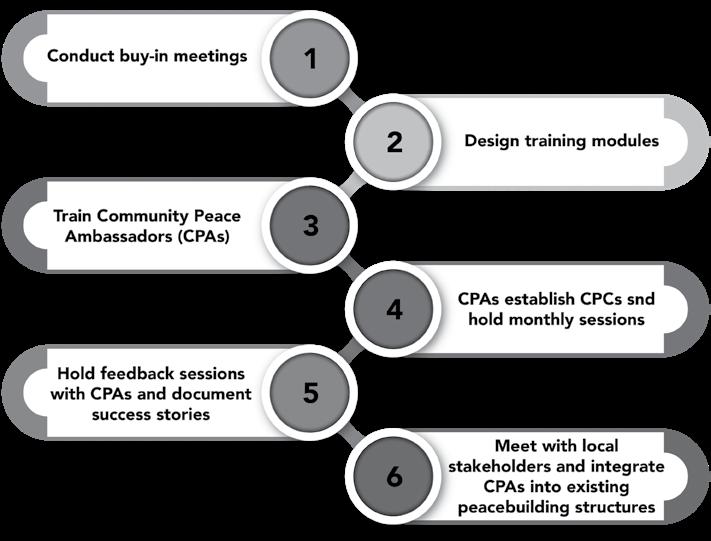 Conduct buy-in meetings
1

2
Design training modules

Train Community Peace Ambassadors (CPAs)
3

4
CPAs establish CPCs snd hold monthly sessions

Hold feedback sessions with CPAs and document success stories
5

6
Meet with local stakeholders and integrate CPAs into existing peacebuilding structures